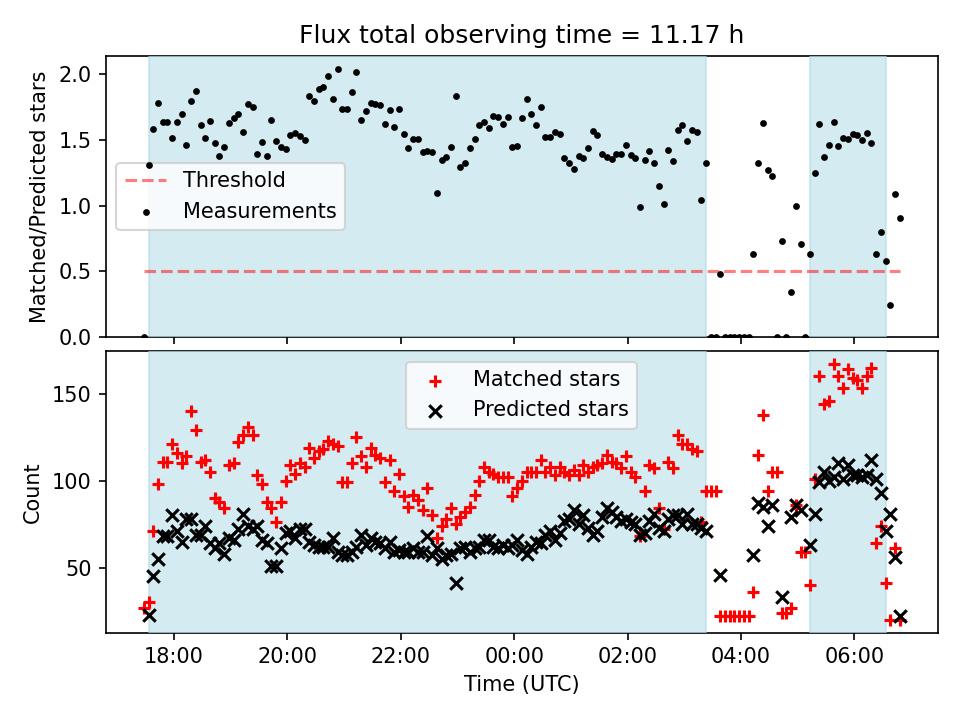 Flux total observing time = 11.17 h

Matched/Predicted stars

2.0
1.5
1.0
0.5
0.0

Threshold
Measurements

Count

150
100
50

Matched stars
Predicted stars

18:00
20:00
22:00
00:00
02:00
04:00
06:00

Time (UTC)